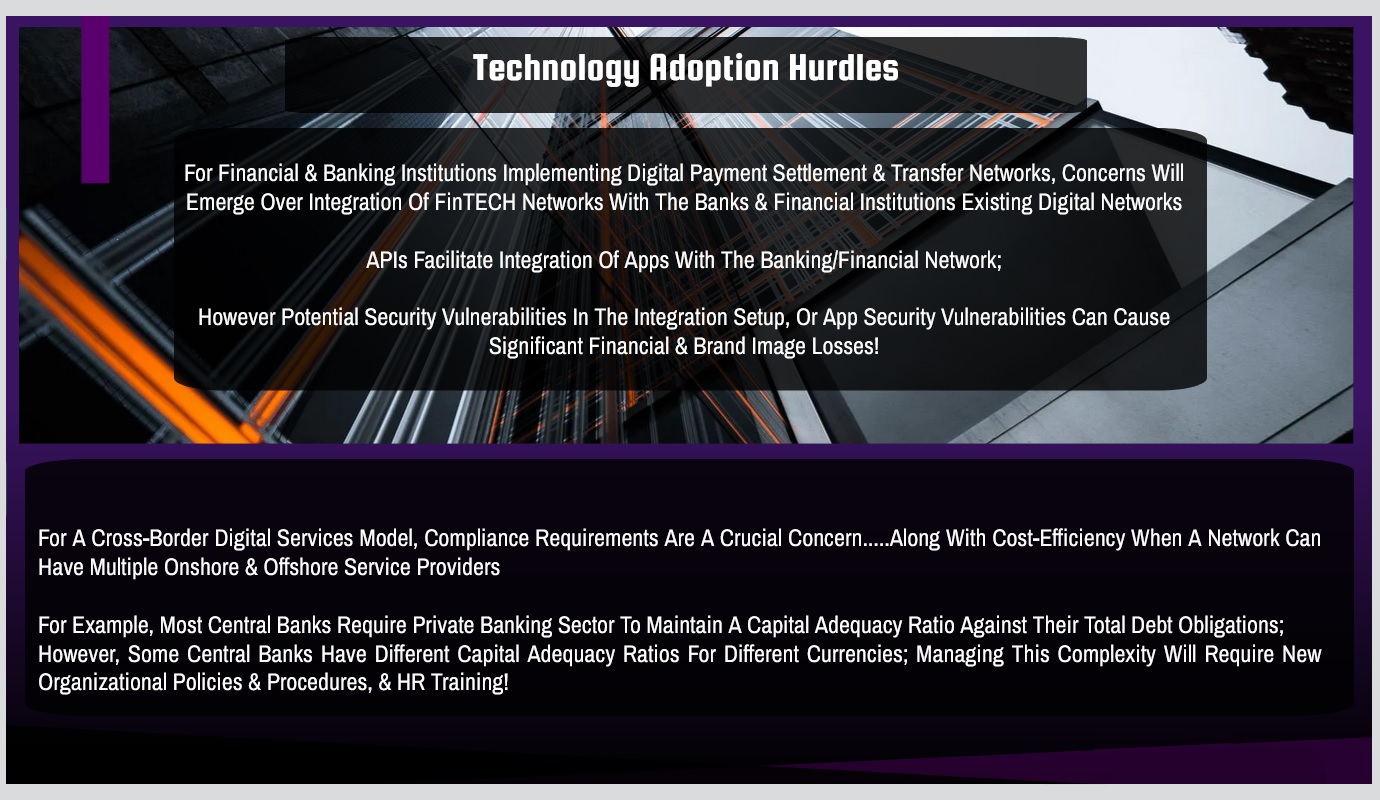 Technology Adoption Hurdles

For Financial & Banking Institutions Implementing Digital Payment Settlement & Transfer Networks, Concerns Will Emerge Over Integration Of FinTECH Networks With The Banks & Financial Institutions Existing Digital Networks

APIs Facilitate Integration Of Apps With The Banking/Financial Network;

However Potential Security Vulnerabilities In The Integration Setup, Or App Security Vulnerabilities Can Cause Significant Financial & Brand Image Losses!

For A Cross-Border Digital Services Model, Compliance Requirements Are A Crucial Concern.....Along With Cost-Efficiency When A Network Can Have Multiple Onshore & Offshore Service Providers

For Example, Most Central Banks Require Private Banking Sector To Maintain A Capital Adequacy Ratio Against Their Total Debt Obligations; However, Some Central Banks Have Different Capital Adequacy Ratios For Different Currencies; Managing This Complexity Will Require New Organizational Policies & Procedures, & HR Training!